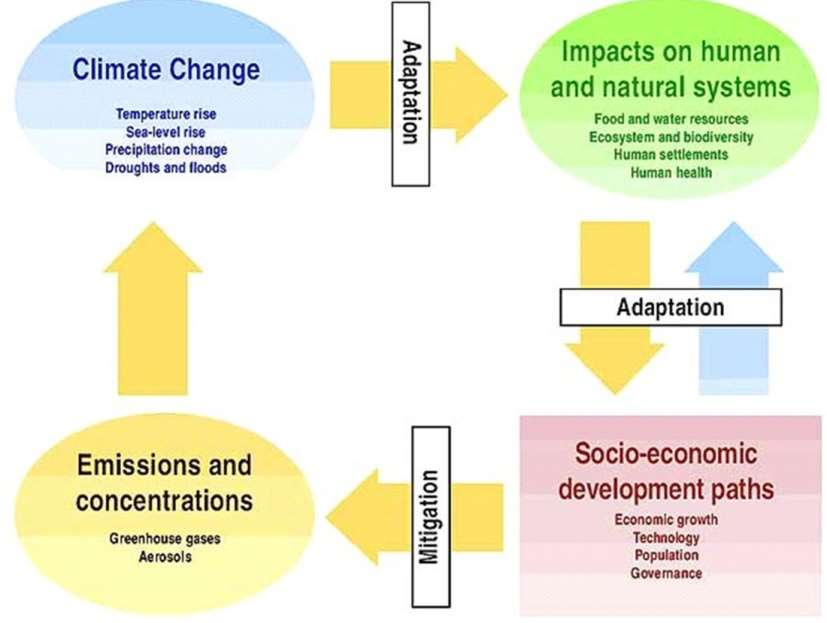 Climate Change

Temperature rise
Sea-level rise
Precipitation change
Droughts and floods

Adaptation

Impacts on human and natural systems

Food and water resources
Ecosystem and biodiversity
Human settlements
Human health

Adaptation

Socio-economic development paths

Economic growth
Technology
Population
Governance

Mitigation

Emissions and concentrations

Greenhouse gases
Aerosols